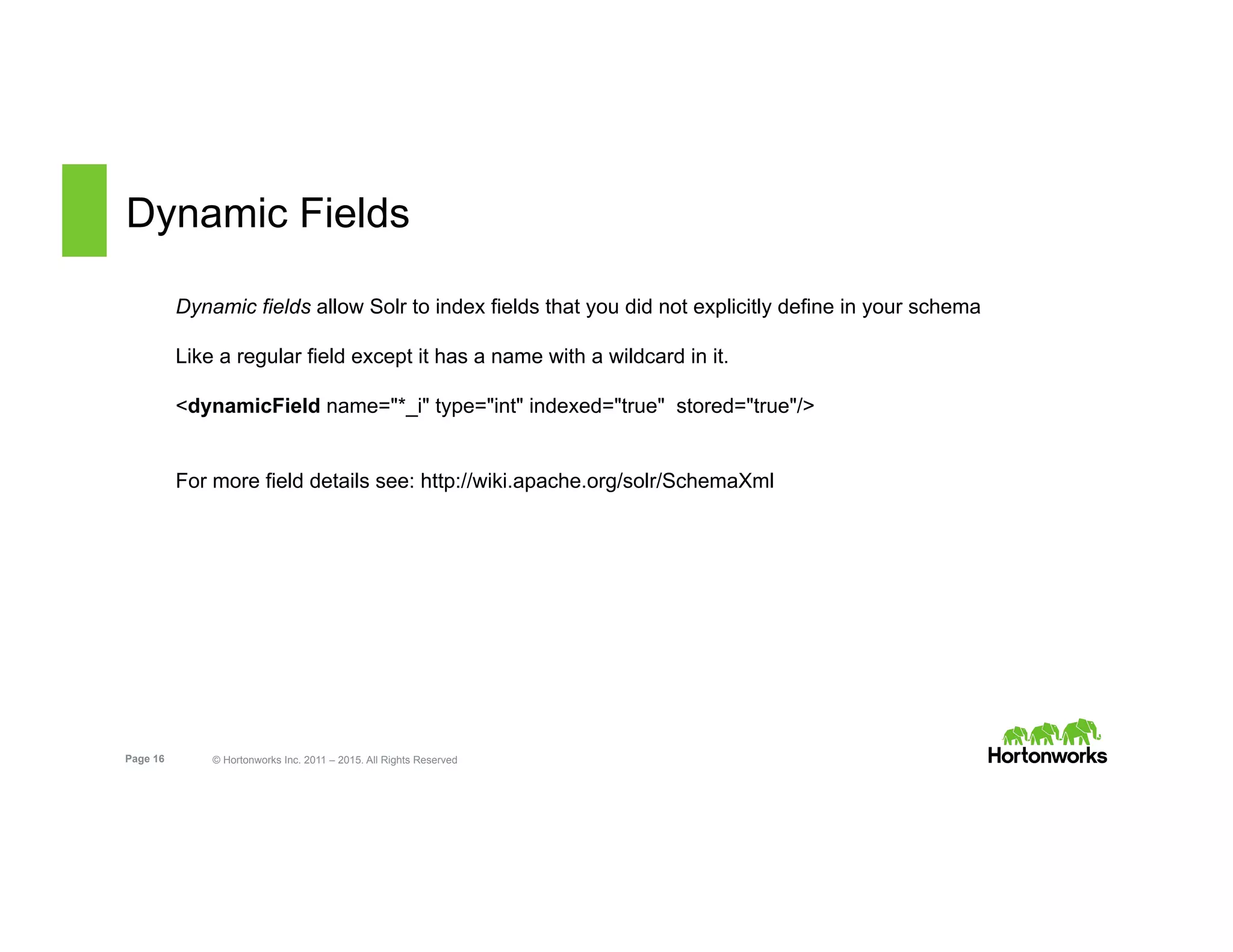 Dynamic Fields

Dynamic fields allow Solr to index fields that you did not explicitly define in your schema

Like a regular field except it has a name with a wildcard in it.

<dynamicField name="*_i" type="int" indexed="true"  stored="true"/>

For more field details see: http://wiki.apache.org/solr/SchemaXml

Page 16

© Hortonworks Inc. 2011 – 2015. All Rights Reserved

Hortonworks